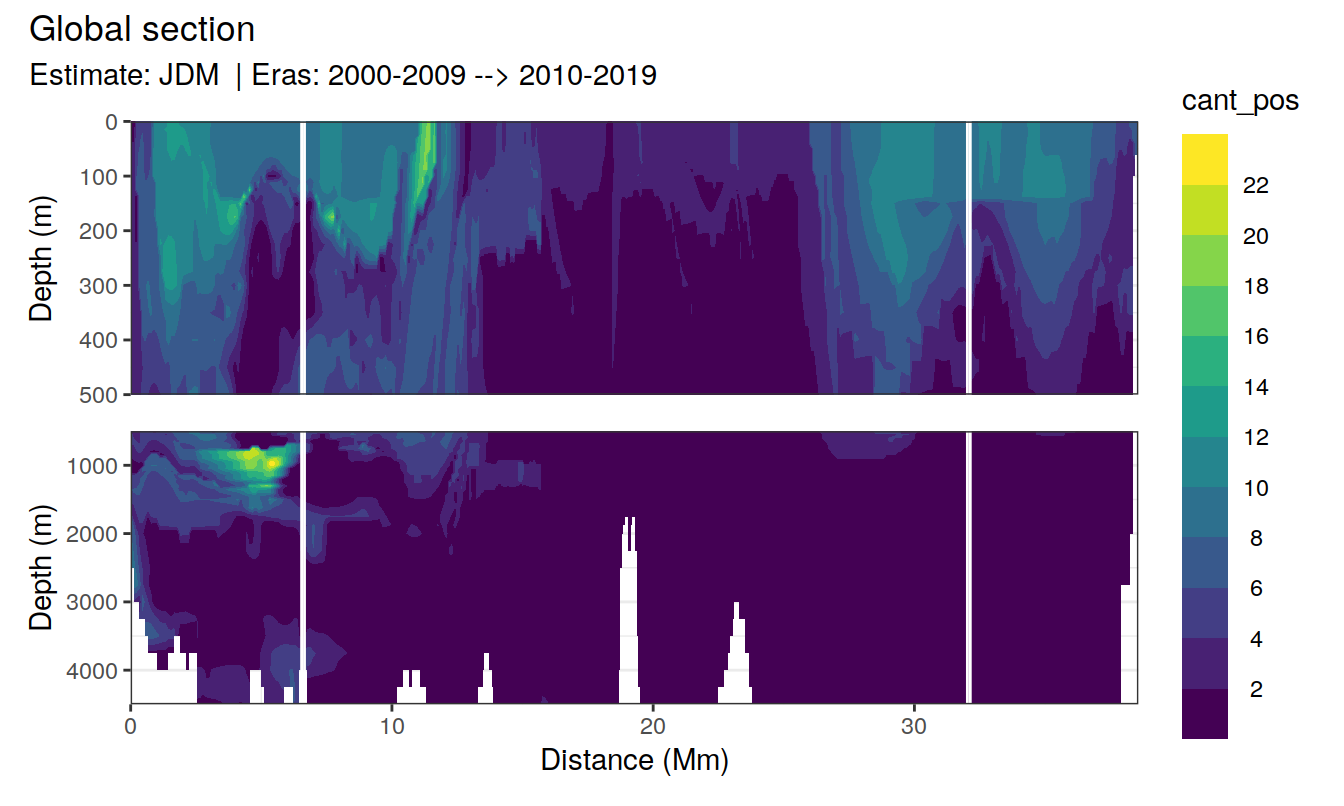 Global section
Estimate: JDM | Eras: 2000-2009 --> 2010-2019

Depth (m)
0
100
200
300
400
500

Depth (m)
1000
2000
3000
4000

0
10
20
30
Distance (Mm)

cant_pos
22
20
18
16
14
12
10
8
6
4
2